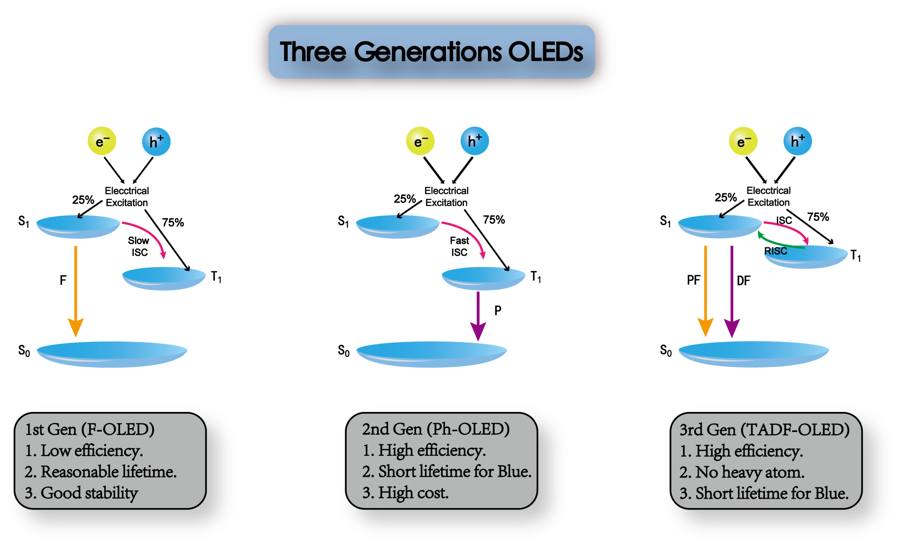 Three Generations OLEDs

$e^-$ $h^+$
Elecctrical Excitation
25% 75%
$S_1$
Slow ISC
$T_1$
F
$S_0$

1st Gen (F-OLED)
1. Low efficiency.
2. Reasonable lifetime.
3. Good stability

$e^-$ $h^+$
Elecctrical Excitation
25% 75%
$S_1$
Fast ISC
$T_1$
P
$S_0$

2nd Gen (Ph-OLED)
1. High efficiency.
2. Short lifetime for Blue.
3. High cost.

$e^-$ $h^+$
Elecctrical Excitation
25% 75%
$S_1$
ISC
RISC
$T_1$
PF DF
$S_0$

3rd Gen (TADF-OLED)
1. High efficiency.
2. No heavy atom.
3. Short lifetime for Blue.